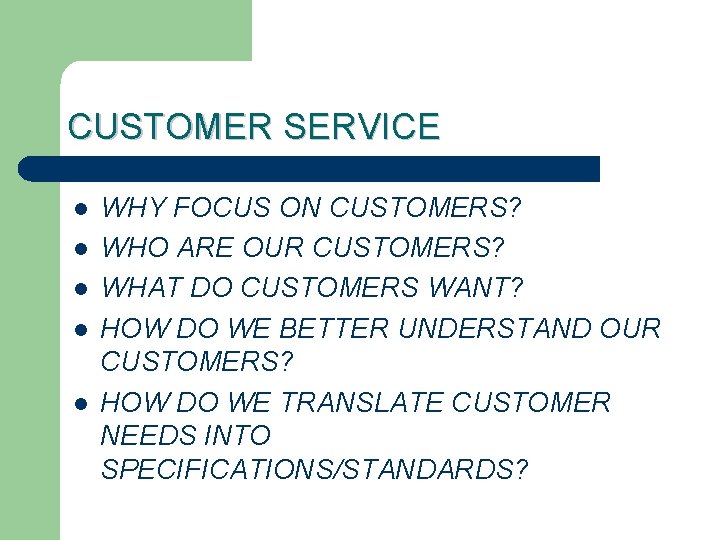 CUSTOMER SERVICE

- WHY FOCUS ON CUSTOMERS?
- WHO ARE OUR CUSTOMERS?
- WHAT DO CUSTOMERS WANT?
- HOW DO WE BETTER UNDERSTAND OUR CUSTOMERS?
- HOW DO WE TRANSLATE CUSTOMER NEEDS INTO SPECIFICATIONS/STANDARDS?